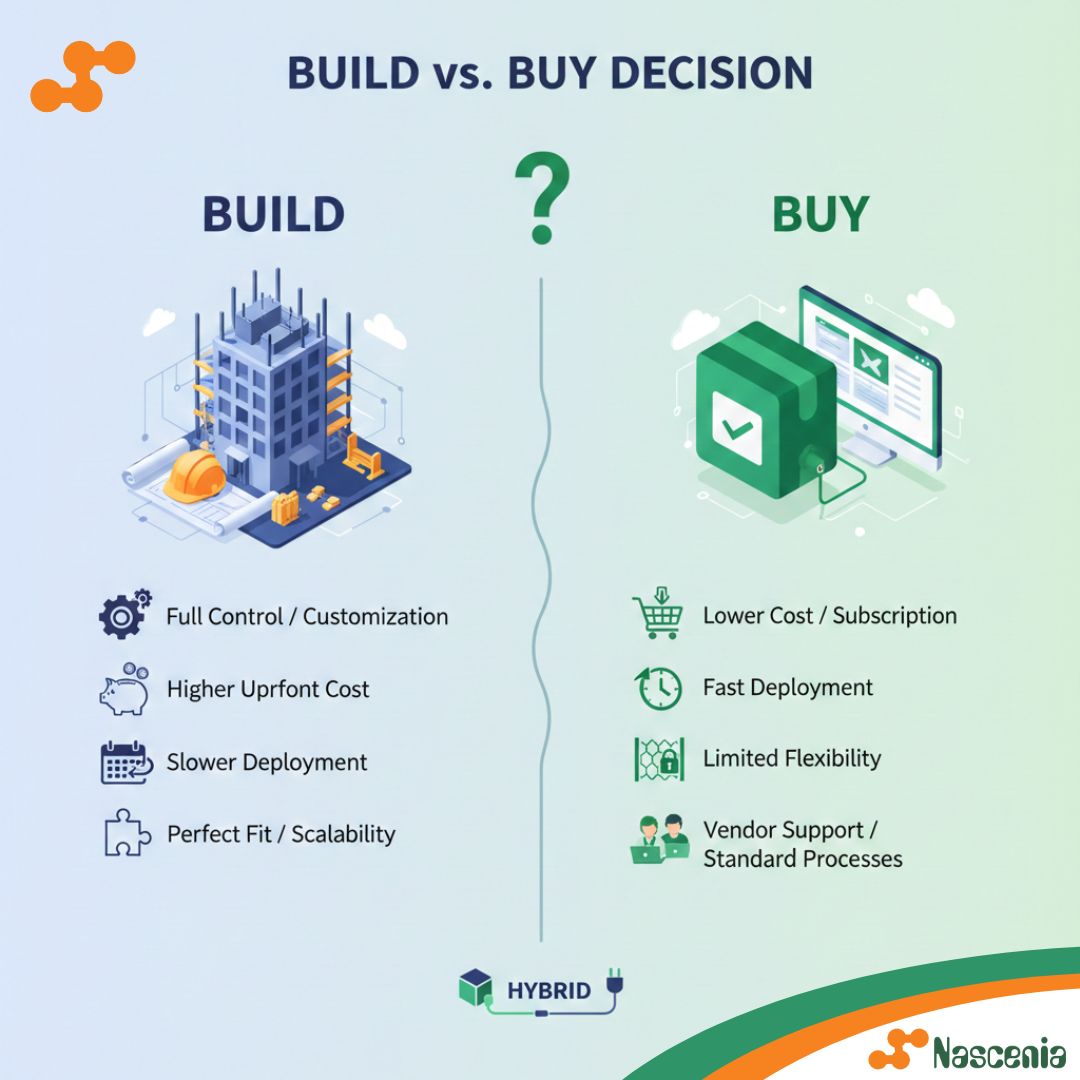 BUILD vs. BUY DECISION

?

BUILD

Full Control / Customization

Higher Uprfont Cost

Slower Deployment

Perfect Fit / Scalability

BUY

Lower Cost / Subscription

Fast Deployment

Limited Flexibility

Vendor Support / Standard Processes

HYBRID

Nascenia